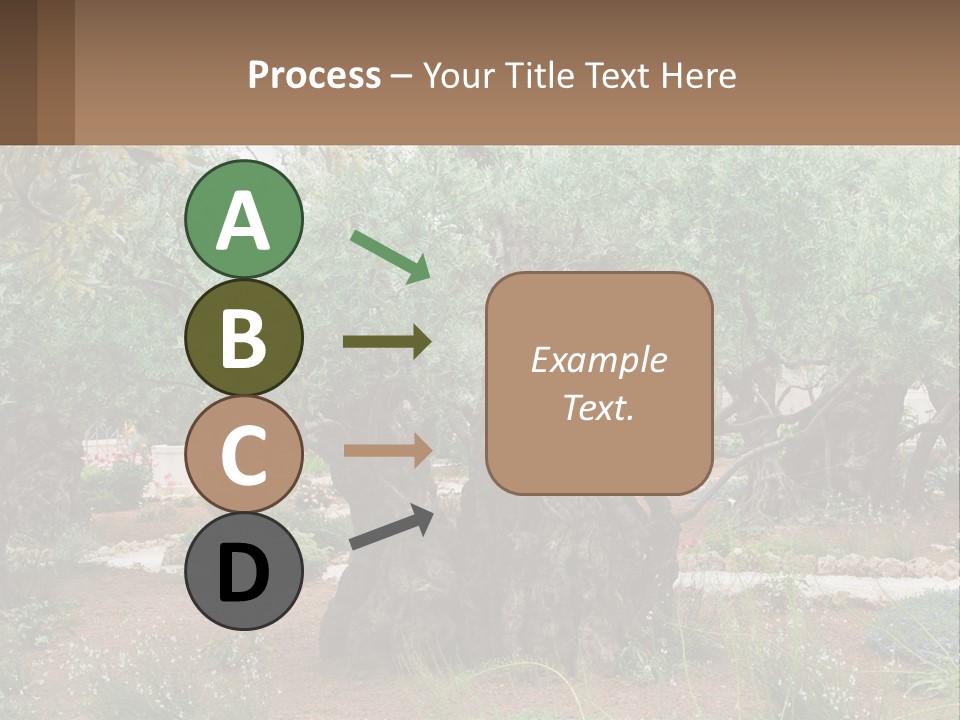 Process – Your Title Text Here

A

B

C

D

Example Text.